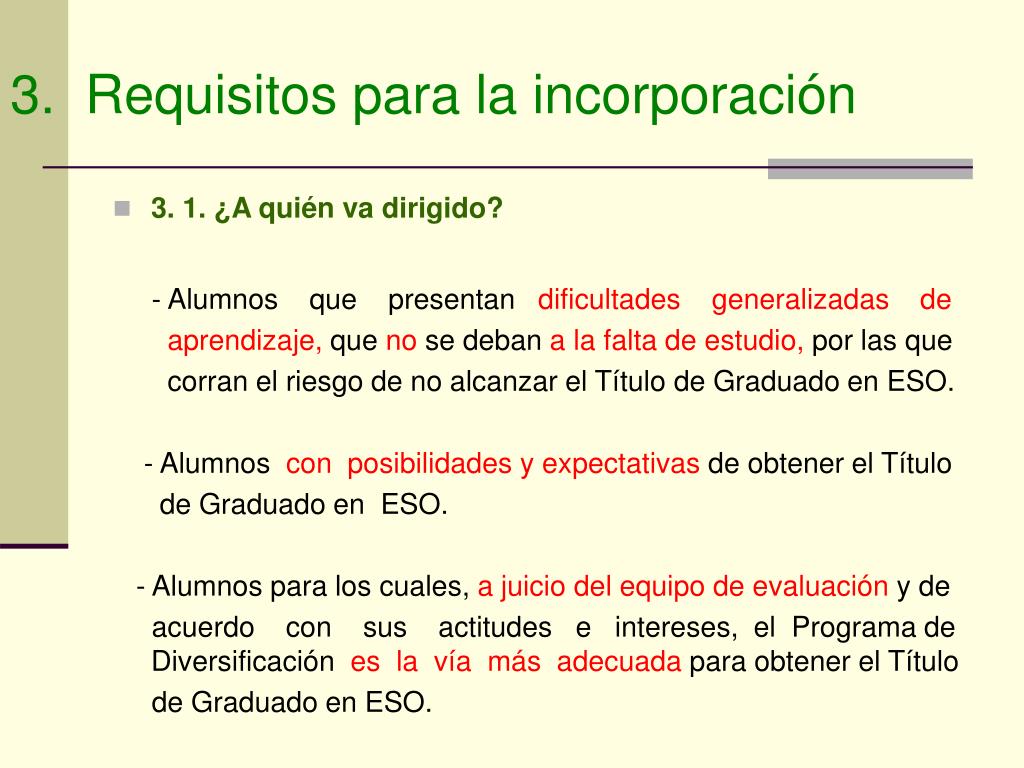 3. Requisitos para la incorporación

3. 1. ¿A quién va dirigido?

- Alumnos que presentan dificultades generalizadas de aprendizaje, que no se deban a la falta de estudio, por las que corran el riesgo de no alcanzar el Título de Graduado en ESO.

- Alumnos con posibilidades y expectativas de obtener el Título de Graduado en ESO.

- Alumnos para los cuales, a juicio del equipo de evaluación y de acuerdo con sus actitudes e intereses, el Programa de Diversificación es la vía más adecuada para obtener el Título de Graduado en ESO.